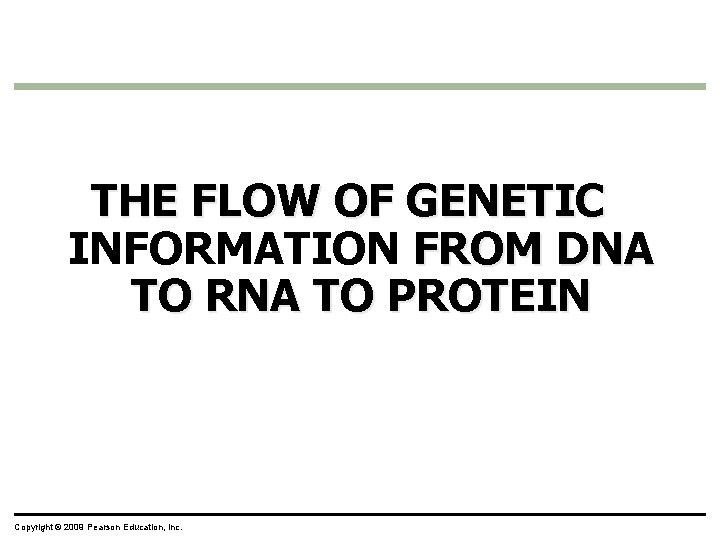 THE FLOW OF GENETIC INFORMATION FROM DNA TO RNA TO PROTEIN

Copyright © 2009 Pearson Education, Inc.